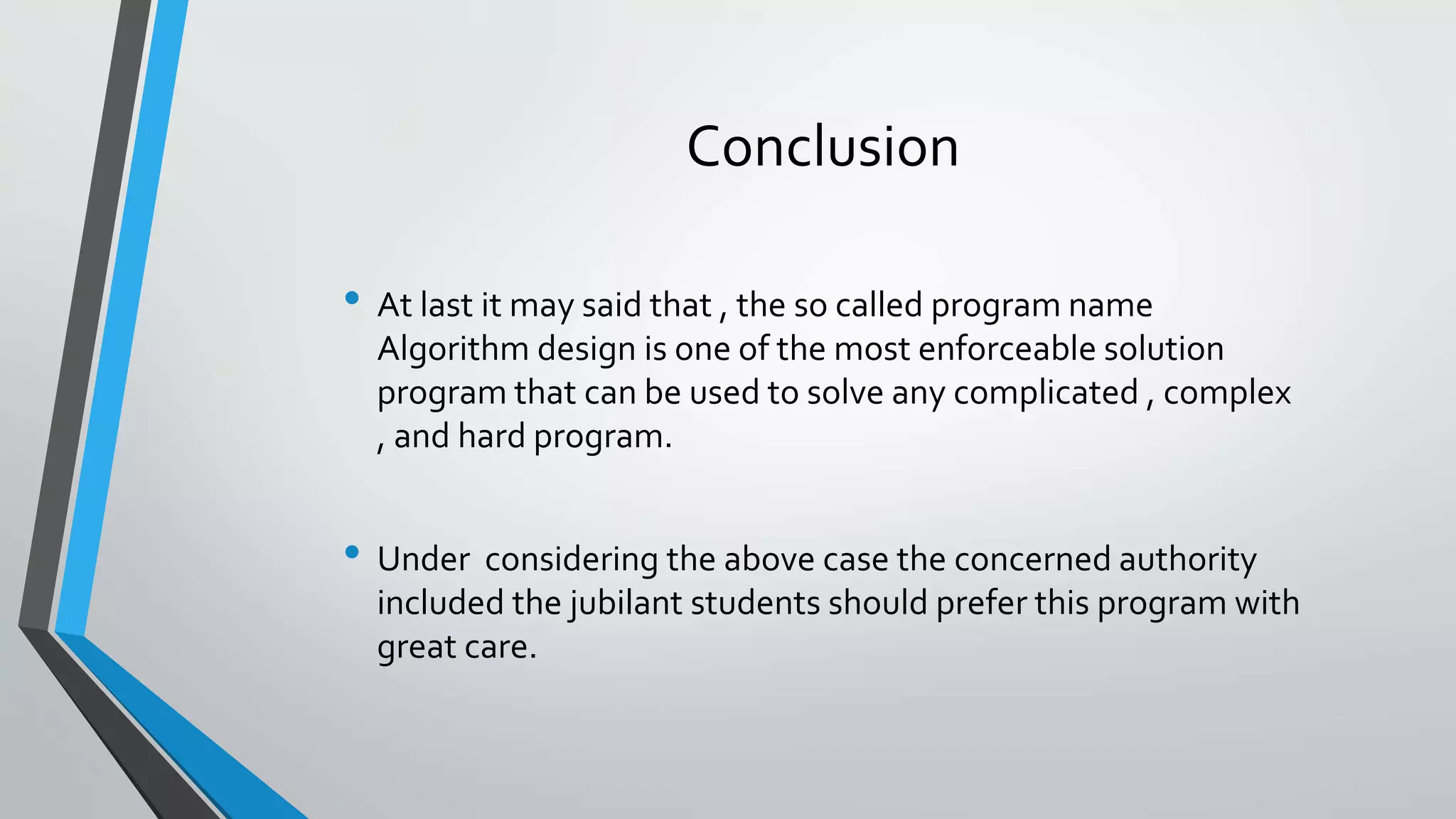 Conclusion

• At last it may said that , the so called program name Algorithm design is one of the most enforceable solution program that can be used to solve any complicated , complex , and hard program.

• Under considering the above case the concerned authority included the jubilant students should prefer this program with great care.